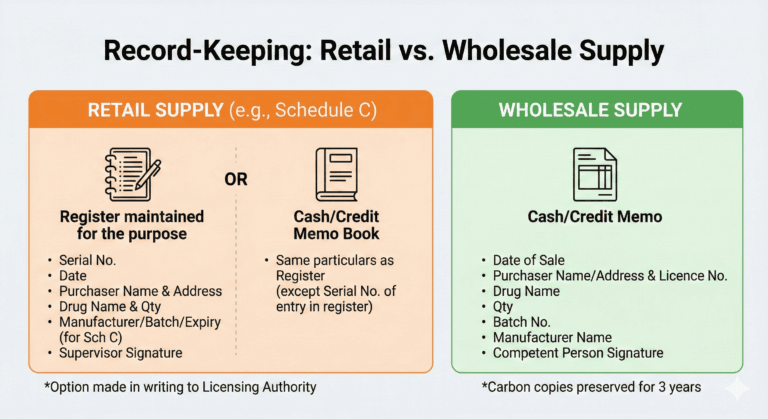 Record-Keeping: Retail vs. Wholesale Supply

RETAIL SUPPLY (e.g., Schedule C)

Register maintained for the purpose

- Serial No.
- Date
- Purchaser Name & Address
- Drug Name & Qty
- Manufacturer/Batch/Expiry (for Sch C)
- Supervisor Signature

OR

Cash/Credit Memo Book

- Same particulars as Register (except Serial No. of entry in register)

*Option made in writing to Licensing Authority

WHOLESALE SUPPLY

Cash/Credit Memo

- Date of Sale
- Purchaser Name/Address & Licence No.
- Drug Name
- Qty
- Batch No.
- Manufacturer Name
- Competent Person Signature

*Carbon copies preserved for 3 years